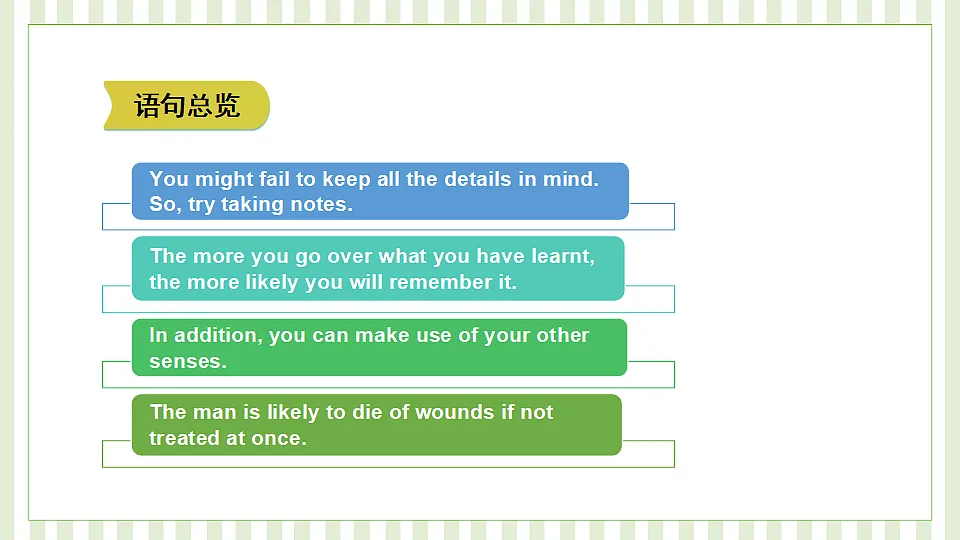 语句总览

You might fail to keep all the details in mind. So, try taking notes.

The more you go over what you have learnt, the more likely you will remember it.

In addition, you can make use of your other senses.

The man is likely to die of wounds if not treated at once.